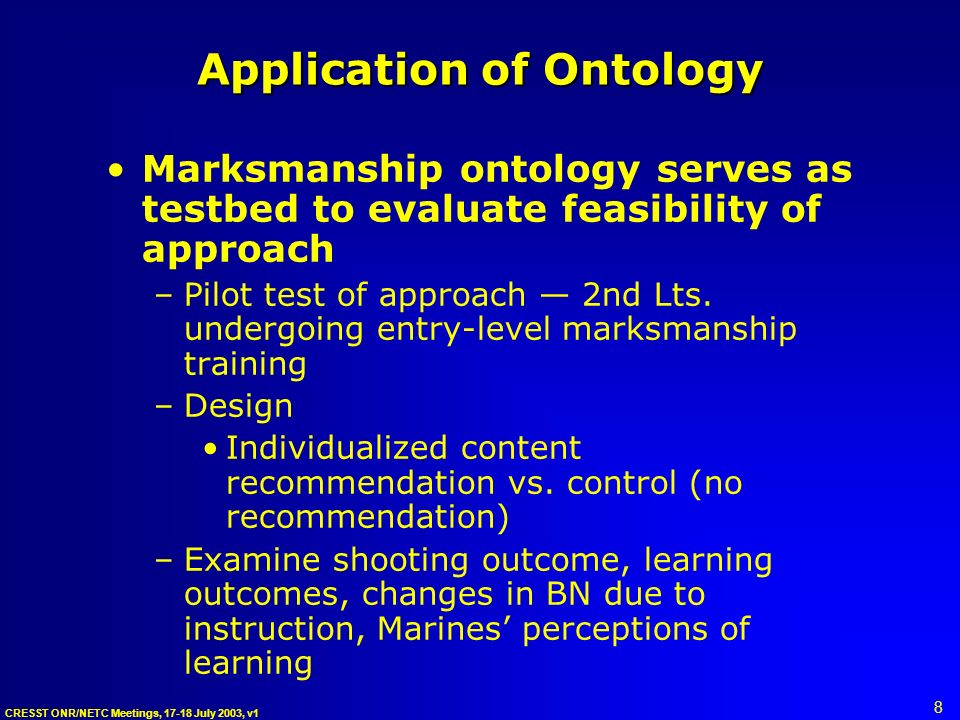 Application of Ontology

• Marksmanship ontology serves as testbed to evaluate feasibility of approach

– Pilot test of approach — 2nd Lts. undergoing entry-level marksmanship training

– Design

• Individualized content recommendation vs. control (no recommendation)

– Examine shooting outcome, learning outcomes, changes in BN due to instruction, Marines’ perceptions of learning

CRESST ONR/NETC Meetings, 17-18 July 2003, v1

8